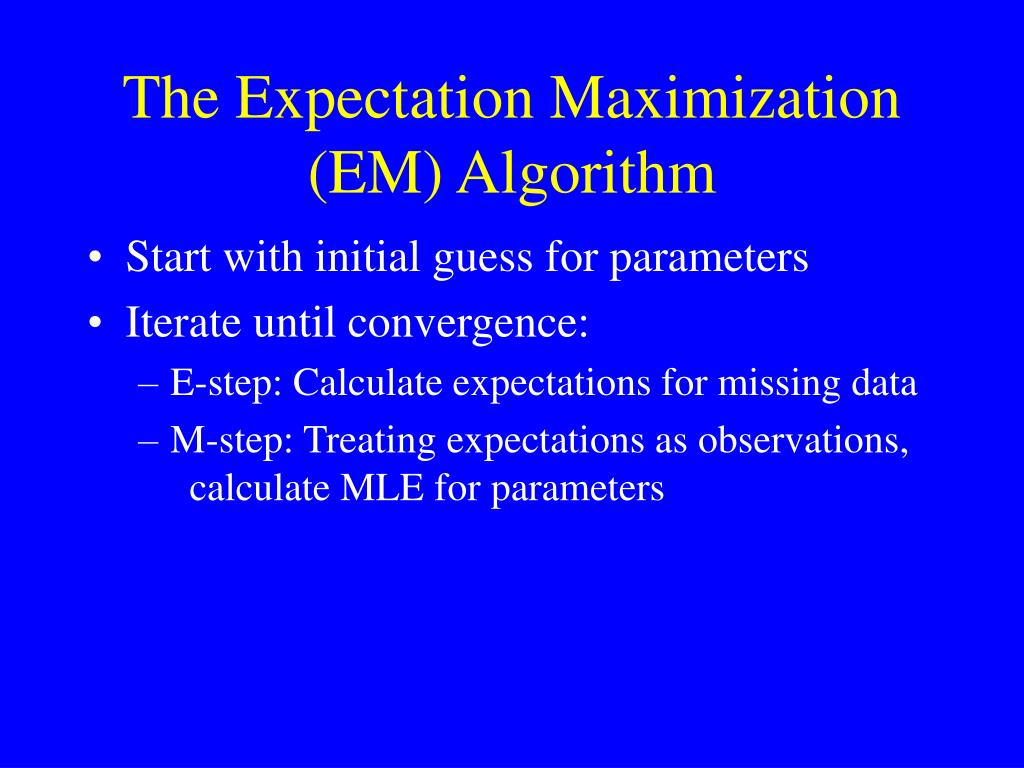 The Expectation Maximization (EM) Algorithm

• Start with initial guess for parameters
• Iterate until convergence:
– E-step: Calculate expectations for missing data
– M-step: Treating expectations as observations, calculate MLE for parameters